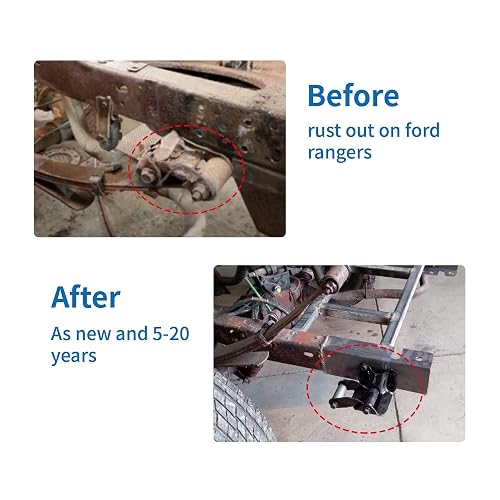 Before

rust out on ford rangers

After

As new and 5-20 years